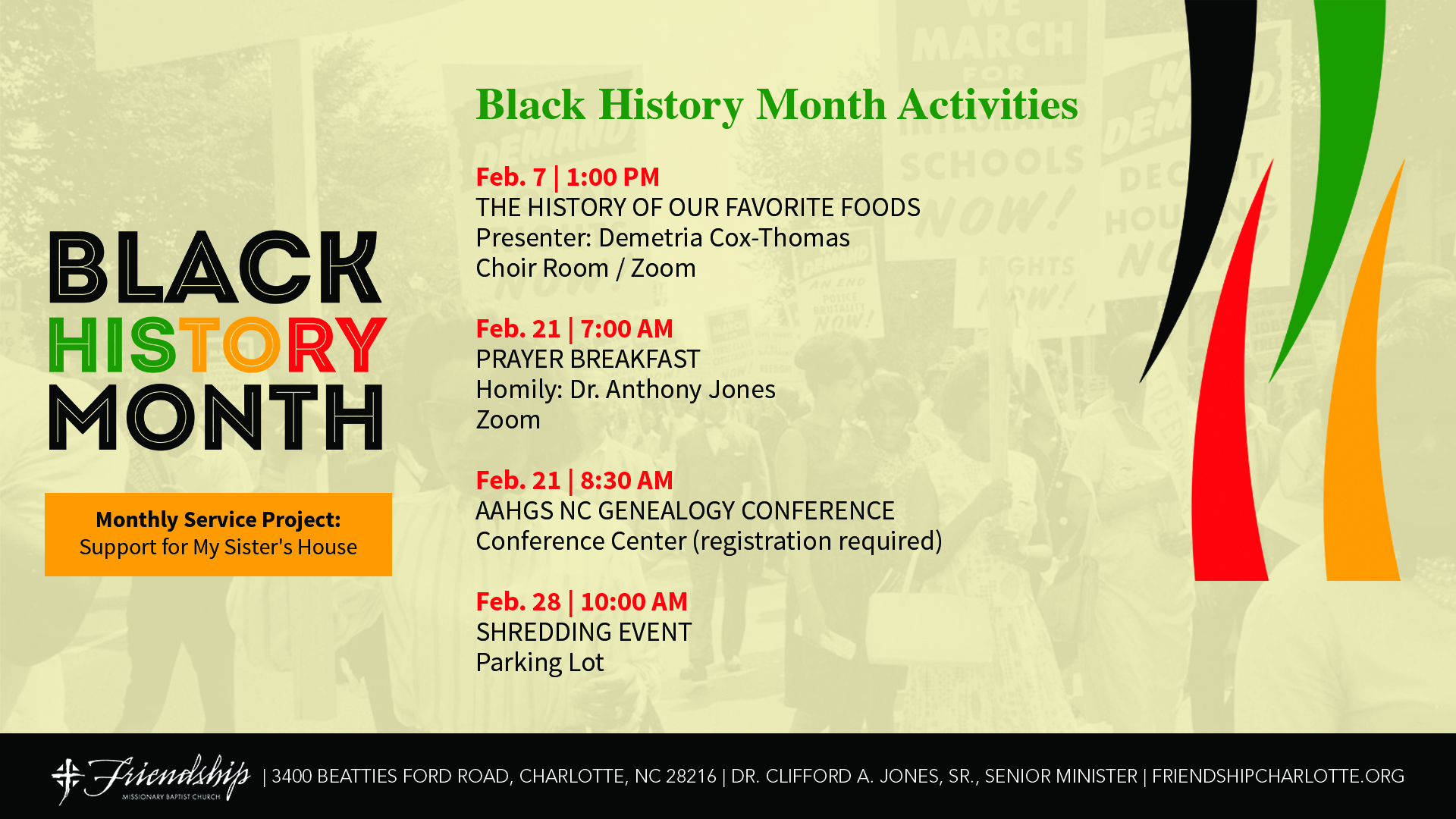 BLACK HISTORY MONTH

Monthly Service Project:
Support for My Sister's House

Black History Month Activities

Feb. 7 | 1:00 PM
THE HISTORY OF OUR FAVORITE FOODS
Presenter: Demetria Cox-Thomas
Choir Room / Zoom

Feb. 21 | 7:00 AM
PRAYER BREAKFAST
Homily: Dr. Anthony Jones
Zoom

Feb. 21 | 8:30 AM
AAHGS NC GENEALOGY CONFERENCE
Conference Center (registration required)

Feb. 28 | 10:00 AM
SHREDDING EVENT
Parking Lot

Friendship MISSIONARY BAPTIST CHURCH | 3400 BEATTIES FORD ROAD, CHARLOTTE, NC 28216 | DR. CLIFFORD A. JONES, SR., SENIOR MINISTER | FRIENDSHIPCHARLOTTE.ORG